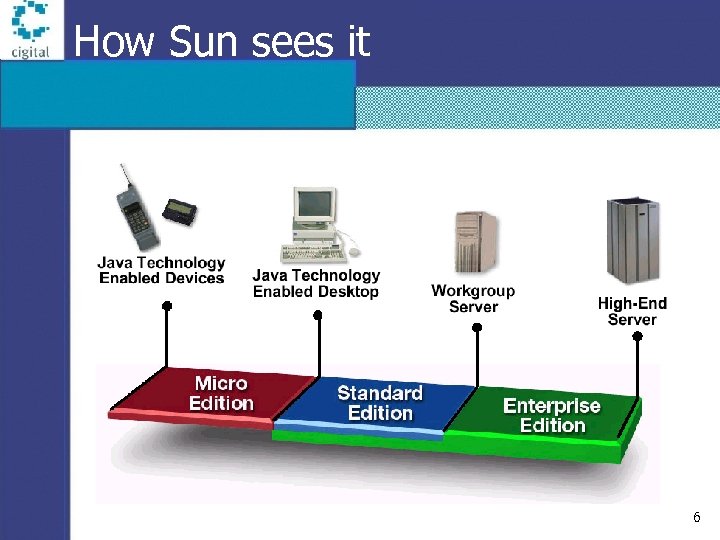 cigital

How Sun sees it

Java Technology Enabled Devices

Java Technology Enabled Desktop

Workgroup Server

High-End Server

Micro Edition

Standard Edition

Enterprise Edition

6